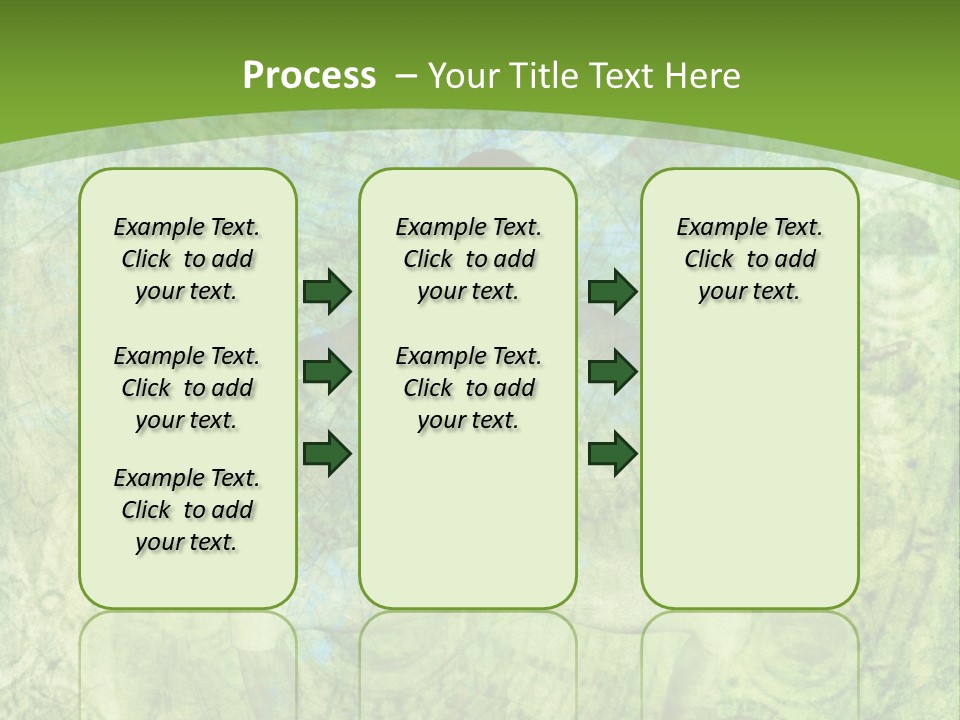 Process – Your Title Text Here

Example Text. Click to add your text.

Example Text. Click to add your text.

Example Text. Click to add your text.

Example Text. Click to add your text.

Example Text. Click to add your text.

Example Text. Click to add your text.